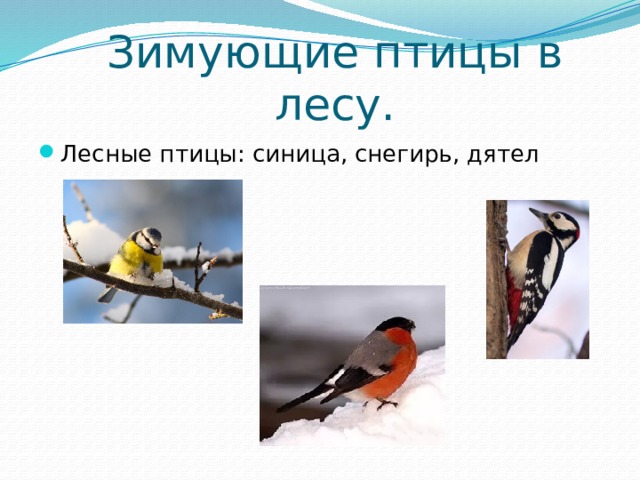 Зимующие птицы в лесу.

Лесные птицы: синица, снегирь, дятел